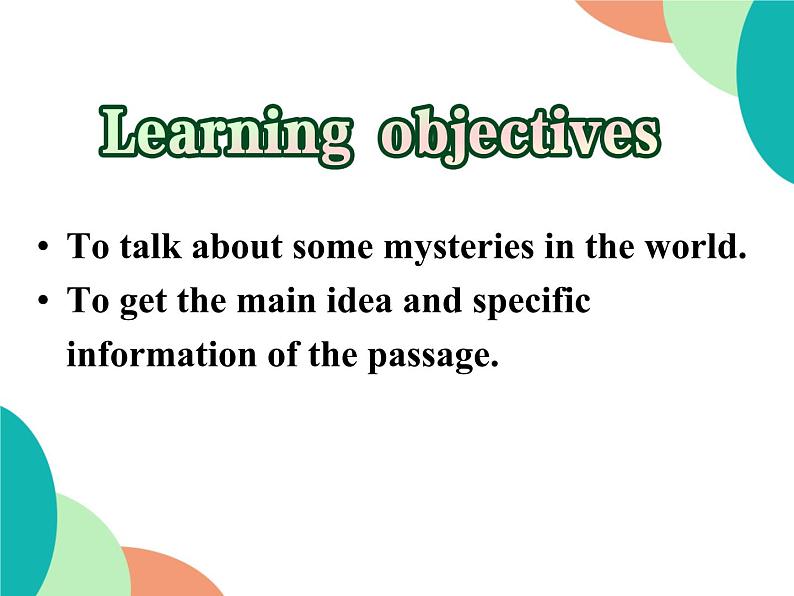 Learning objectives

• To talk about some mysteries in the world.
• To get the main idea and specific information of the passage.